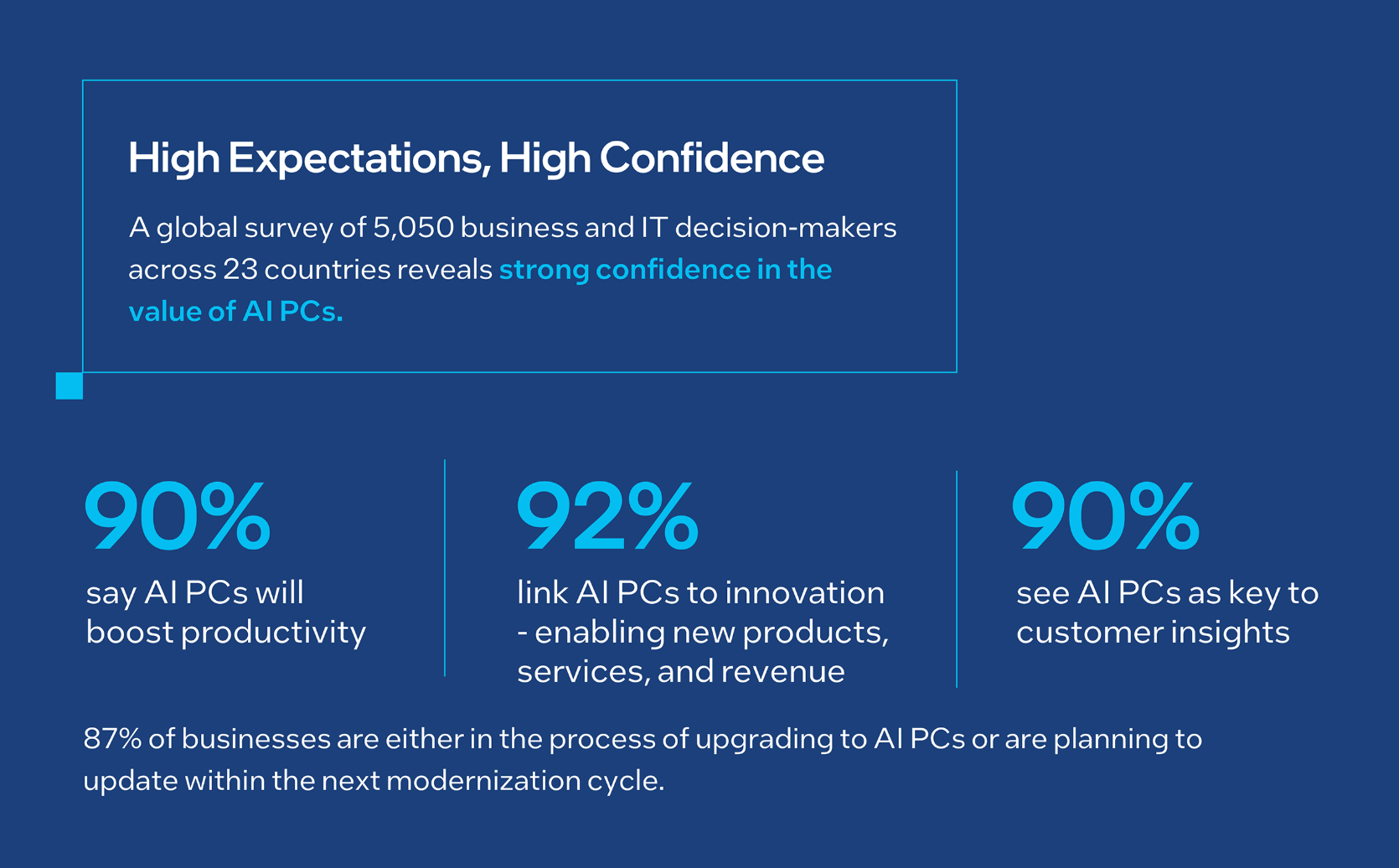 High Expectations, High Confidence

A global survey of 5,050 business and IT decision-makers across 23 countries reveals strong confidence in the value of AI PCs.

90%
say AI PCs will boost productivity

92%
link AI PCs to innovation - enabling new products, services, and revenue

90%
see AI PCs as key to customer insights

87% of businesses are either in the process of upgrading to AI PCs or are planning to update within the next modernization cycle.